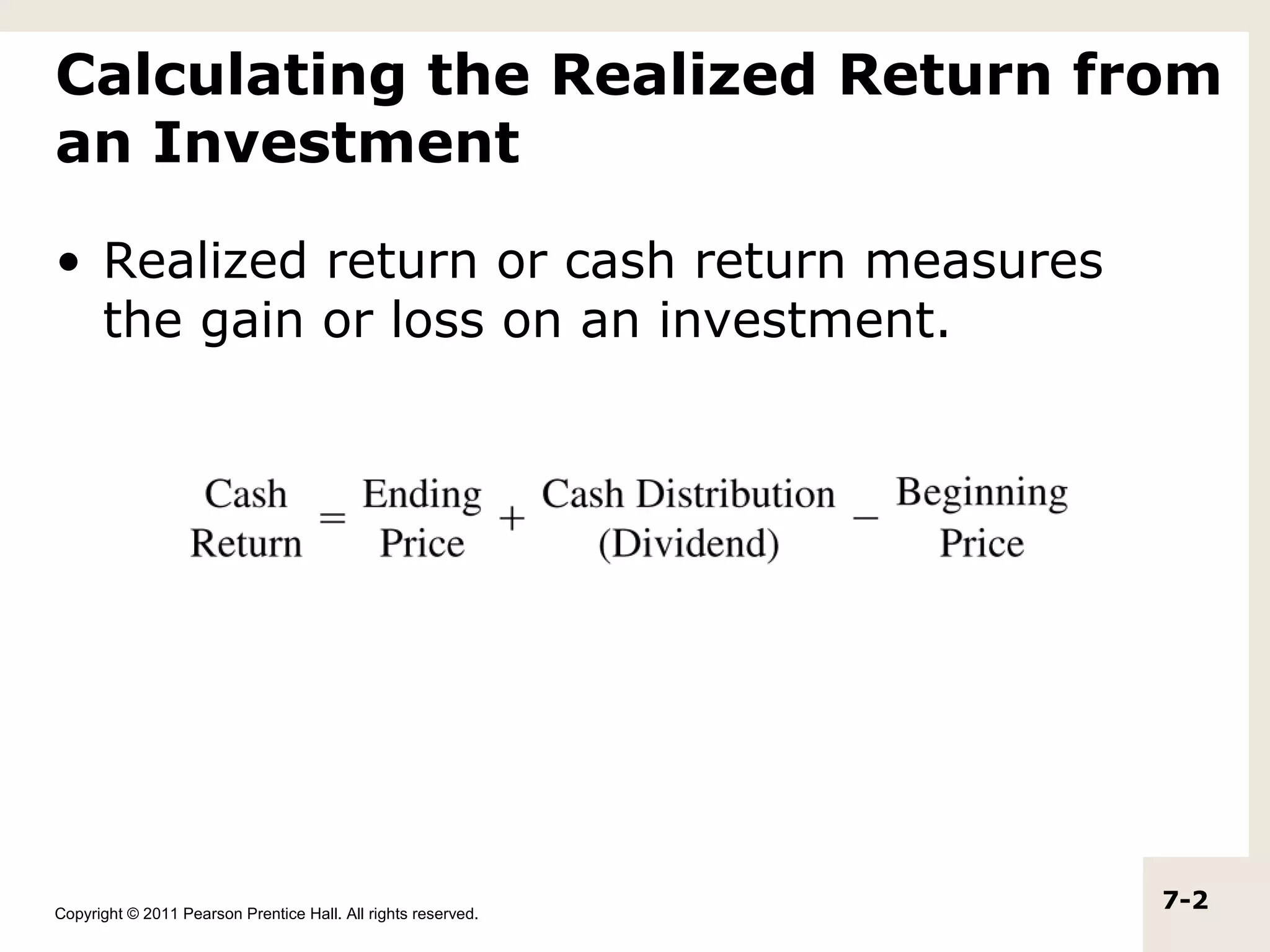 Calculating the Realized Return from an Investment

• Realized return or cash return measures the gain or loss on an investment.

$\text{Cash Return} = \text{Ending Price} + \text{Cash Distribution (Dividend)} - \text{Beginning Price}$

Copyright © 2011 Pearson Prentice Hall. All rights reserved.

7-2